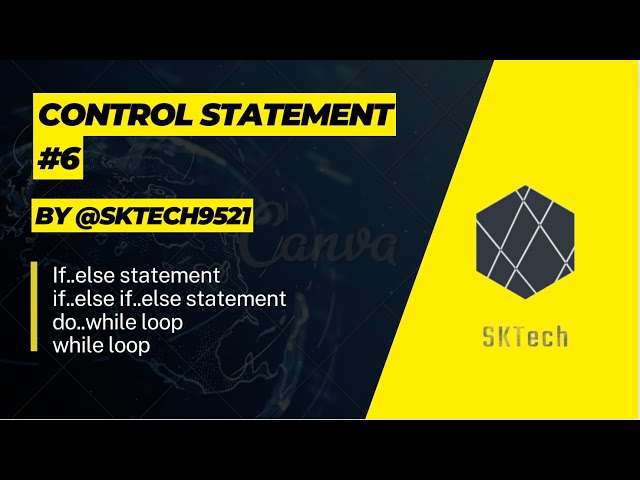 CONTROL STATEMENT #6

BY @SKTECH9521

Canva

If..else statement
if..else if..else statement
do..while loop
while loop

SKTech